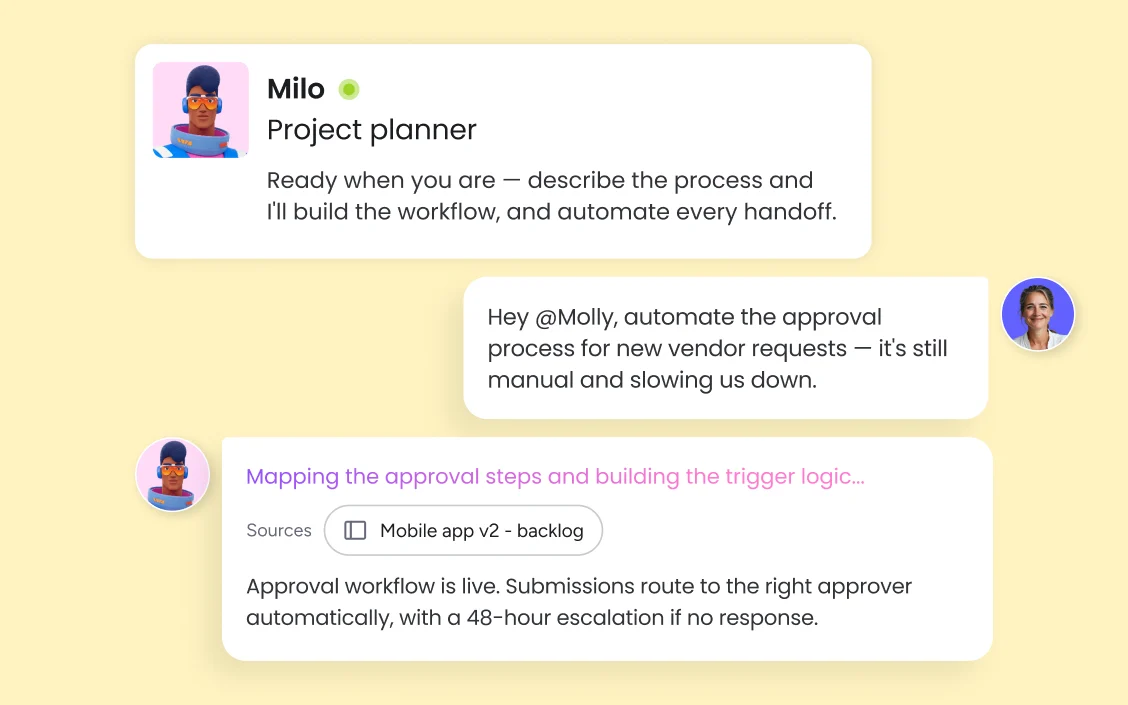 Milo
Project planner

Ready when you are — describe the process and I'll build the workflow, and automate every handoff.

Hey @Molly, automate the approval process for new vendor requests — it's still manual and slowing us down.

Mapping the approval steps and building the trigger logic...

Sources Mobile app v2 - backlog

Approval workflow is live. Submissions route to the right approver automatically, with a 48-hour escalation if no response.